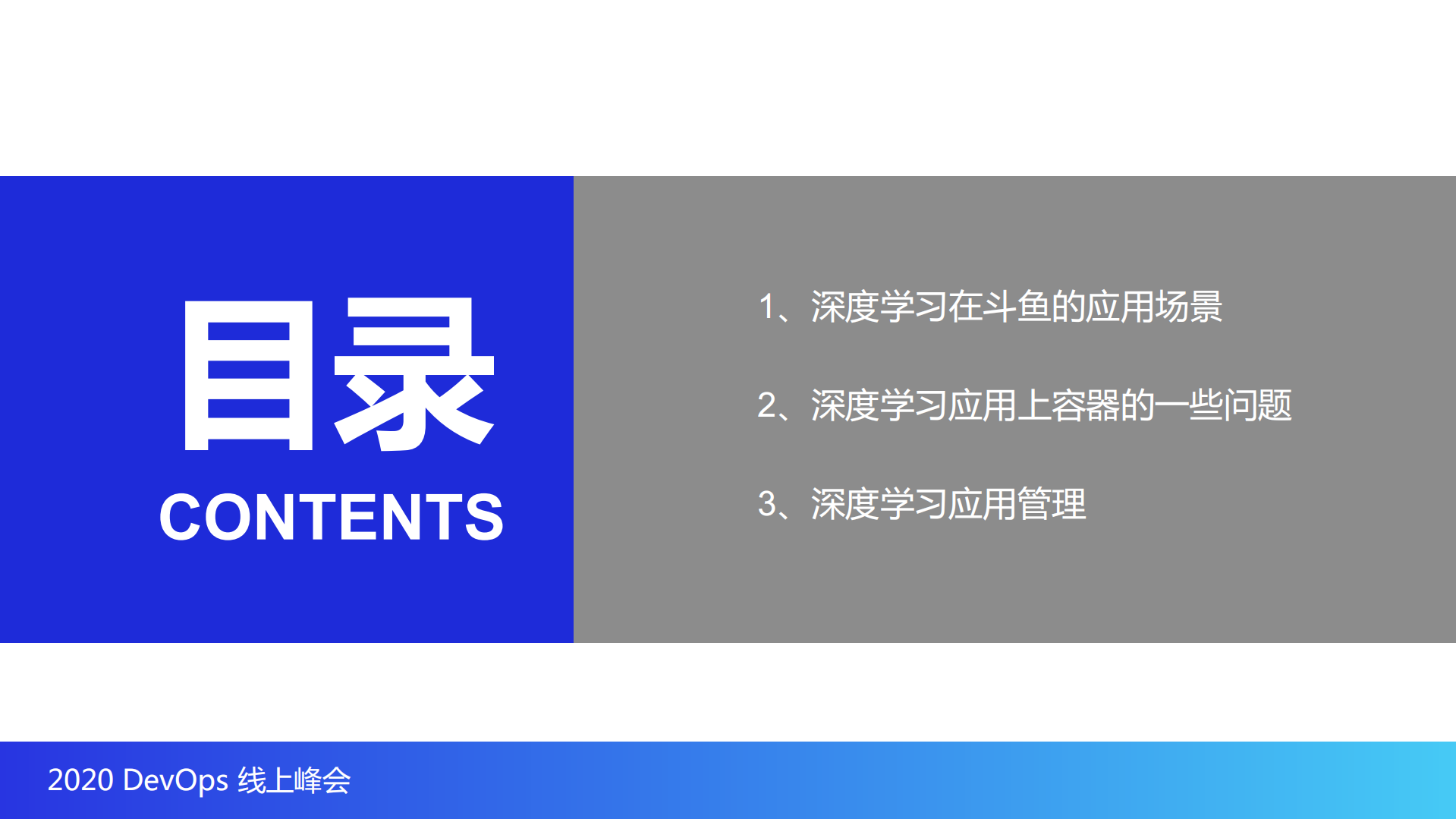 目录
CONTENTS

1、深度学习在斗鱼的应用场景

2、深度学习应用上容器的一些问题

3、深度学习应用管理

2020 DevOps 线上峰会